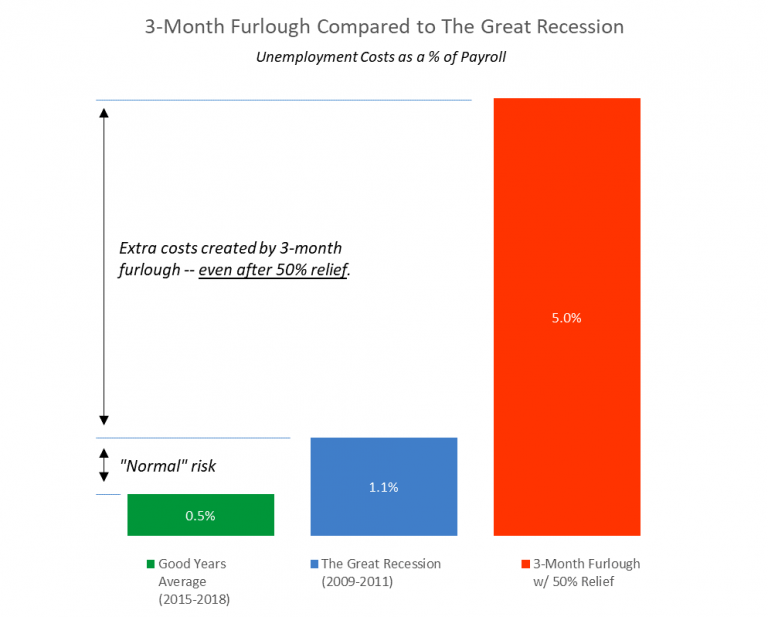 3-Month Furlough Compared to The Great Recession

Unemployment Costs as a % of Payroll

Extra costs created by 3-month furlough -- even after 50% relief.

"Normal" risk

0.5%

1.1%

5.0%

Good Years Average (2015-2018)

The Great Recession (2009-2011)

3-Month Furlough w/ 50% Relief